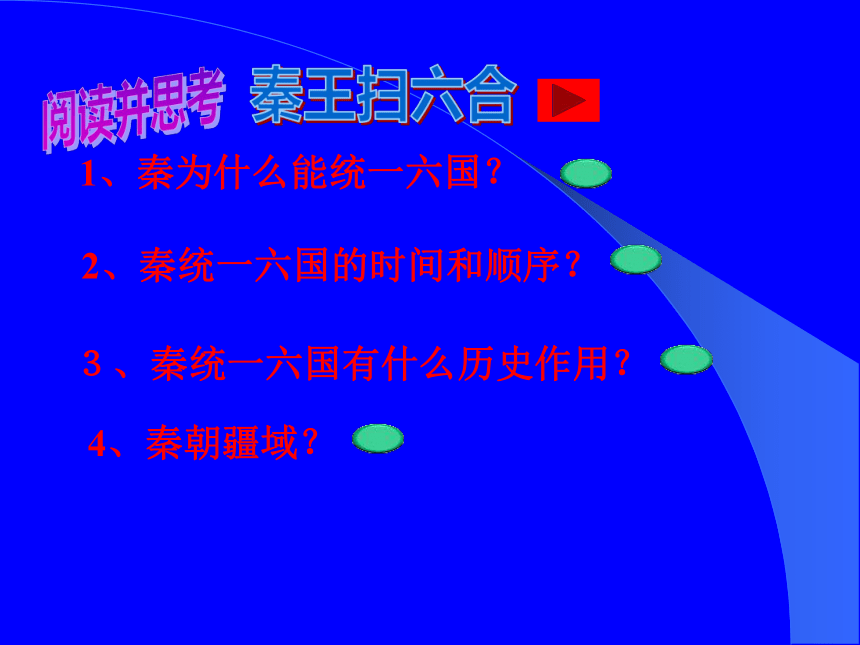 阅读并思考 秦王扫六合

1、秦为什么能统一六国？

2、秦统一六国的时间和顺序？

3、秦统一六国有什么历史作用？

4、秦朝疆域？